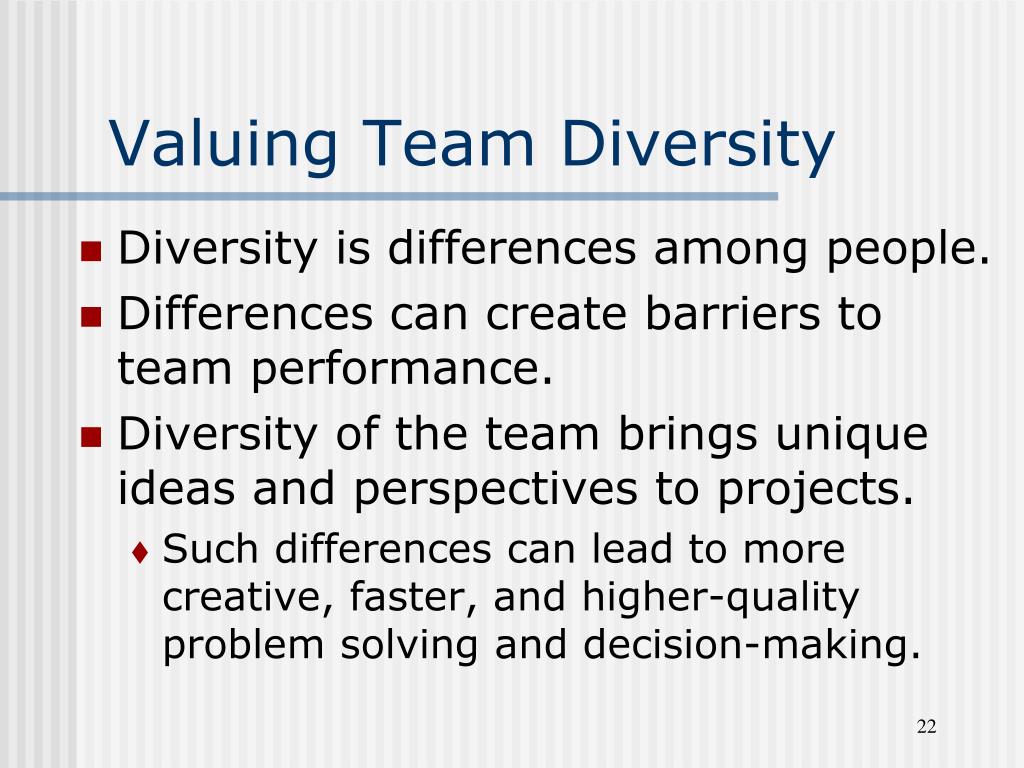 Valuing Team Diversity

- Diversity is differences among people.
- Differences can create barriers to team performance.
- Diversity of the team brings unique ideas and perspectives to projects.
  - Such differences can lead to more creative, faster, and higher-quality problem solving and decision-making.

22